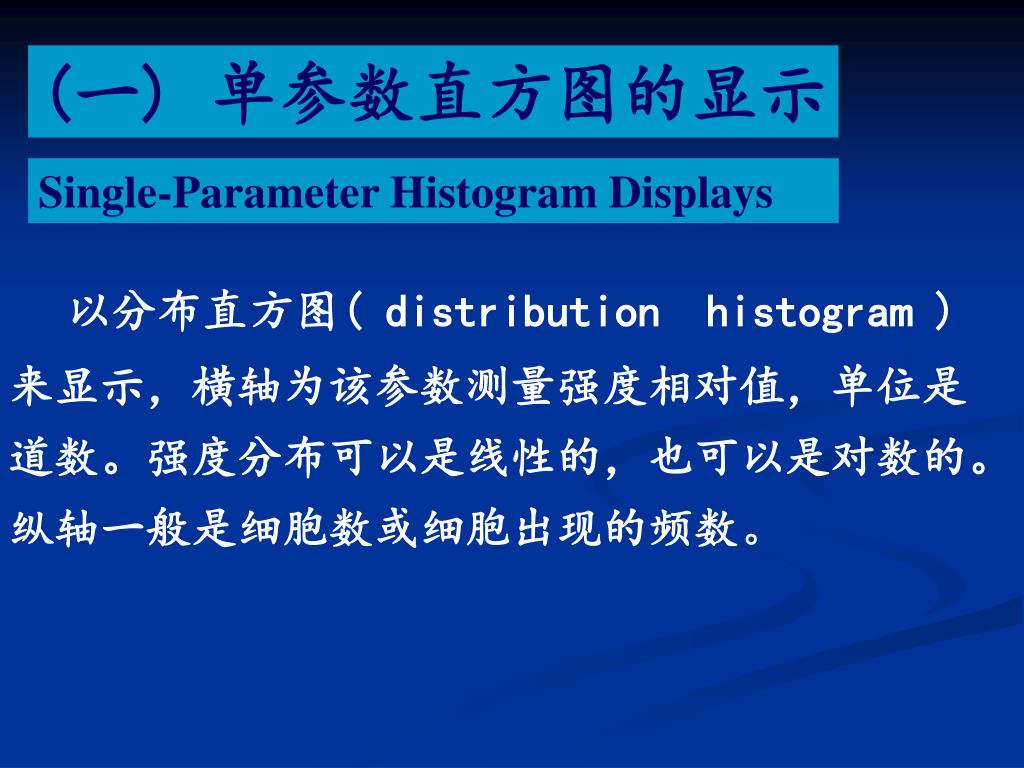 (一) 单参数直方图的显示

Single-Parameter Histogram Displays

以分布直方图( distribution histogram )来显示，横轴为该参数测量强度相对值，单位是道数。强度分布可以是线性的，也可以是对数的。纵轴一般是细胞数或细胞出现的频数。